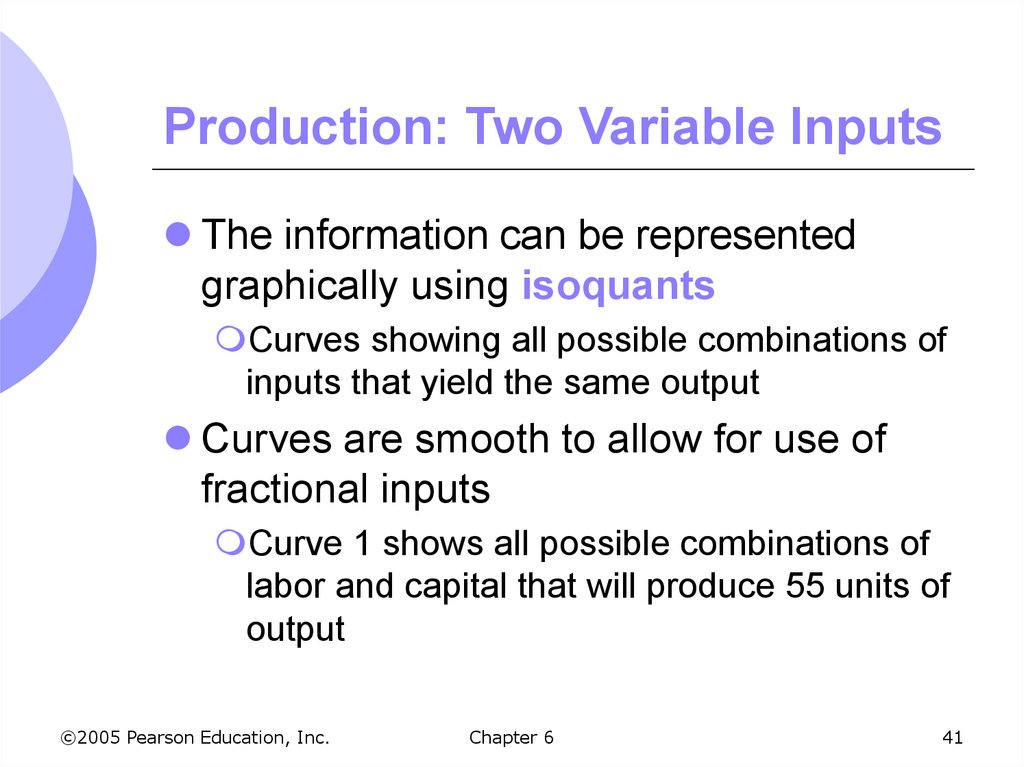 Production: Two Variable Inputs

The information can be represented graphically using isoquants

Curves showing all possible combinations of inputs that yield the same output

Curves are smooth to allow for use of fractional inputs

Curve 1 shows all possible combinations of labor and capital that will produce 55 units of output

©2005 Pearson Education, Inc.

Chapter 6

41